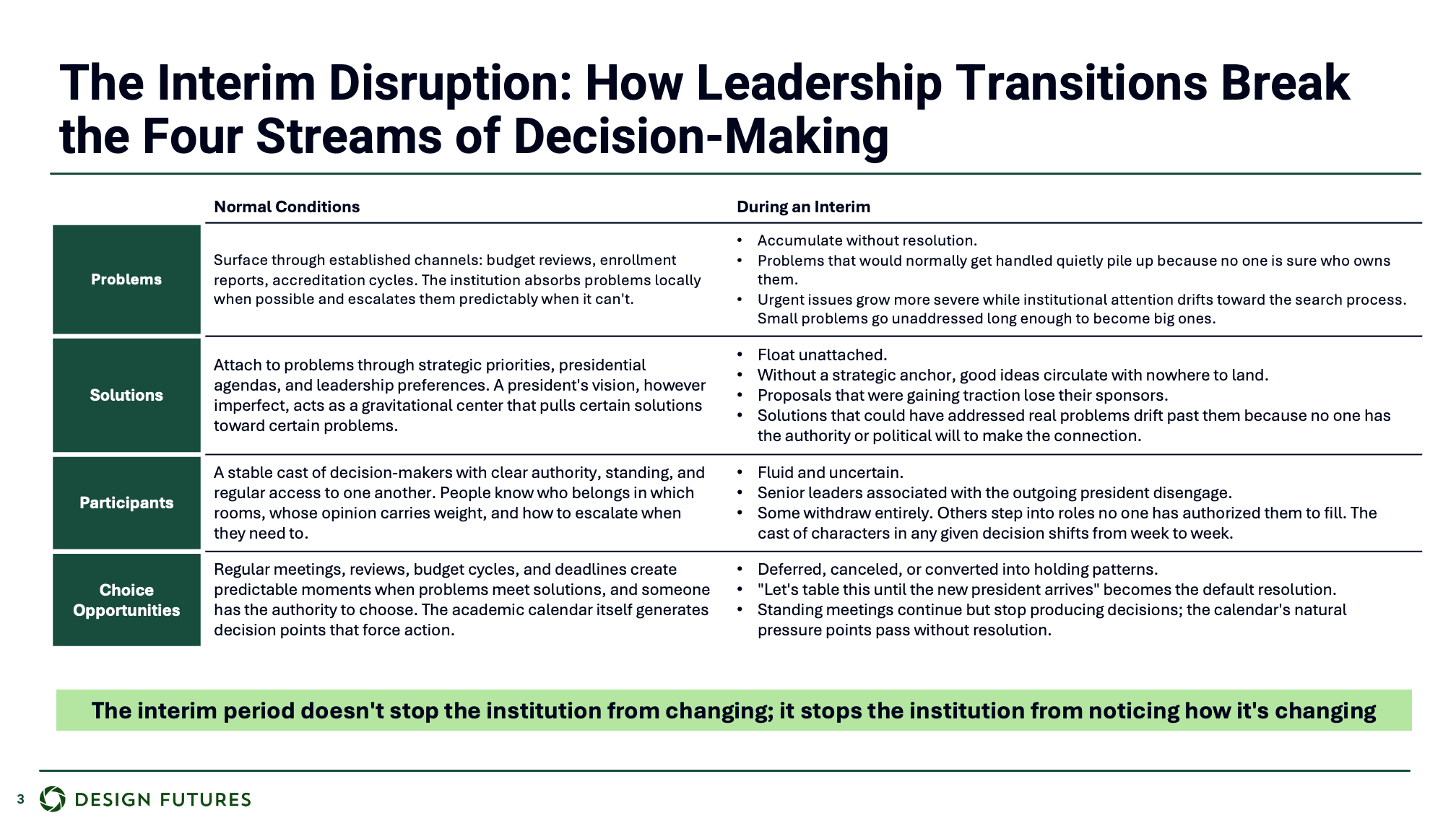 The Interim Disruption: How Leadership Transitions Break the Four Streams of Decision-Making

| | Normal Conditions | During an Interim |
|---|---|---|
| Problems | Surface through established channels: budget reviews, enrollment reports, accreditation cycles. The institution absorbs problems locally when possible and escalates them predictably when it can't. | • Accumulate without resolution. • Problems that would normally get handled quietly pile up because no one is sure who owns them. • Urgent issues grow more severe while institutional attention drifts toward the search process. Small problems go unaddressed long enough to become big ones. |
| Solutions | Attach to problems through strategic priorities, presidential agendas, and leadership preferences. A president's vision, however imperfect, acts as a gravitational center that pulls certain solutions toward certain problems. | • Float unattached. • Without a strategic anchor, good ideas circulate with nowhere to land. • Proposals that were gaining traction lose their sponsors. • Solutions that could have addressed real problems drift past them because no one has the authority or political will to make the connection. |
| Participants | A stable cast of decision-makers with clear authority, standing, and regular access to one another. People know who belongs in which rooms, whose opinion carries weight, and how to escalate when they need to. | • Fluid and uncertain. • Senior leaders associated with the outgoing president disengage. • Some withdraw entirely. Others step into roles no one has authorized them to fill. The cast of characters in any given decision shifts from week to week. |
| Choice Opportunities | Regular meetings, reviews, budget cycles, and deadlines create predictable moments when problems meet solutions, and someone has the authority to choose. The academic calendar itself generates decision points that force action. | • Deferred, canceled, or converted into holding patterns. • "Let's table this until the new president arrives" becomes the default resolution. • Standing meetings continue but stop producing decisions; the calendar's natural pressure points pass without resolution. |

The interim period doesn't stop the institution from changing; it stops the institution from noticing how it's changing

3 DESIGN FUTURES